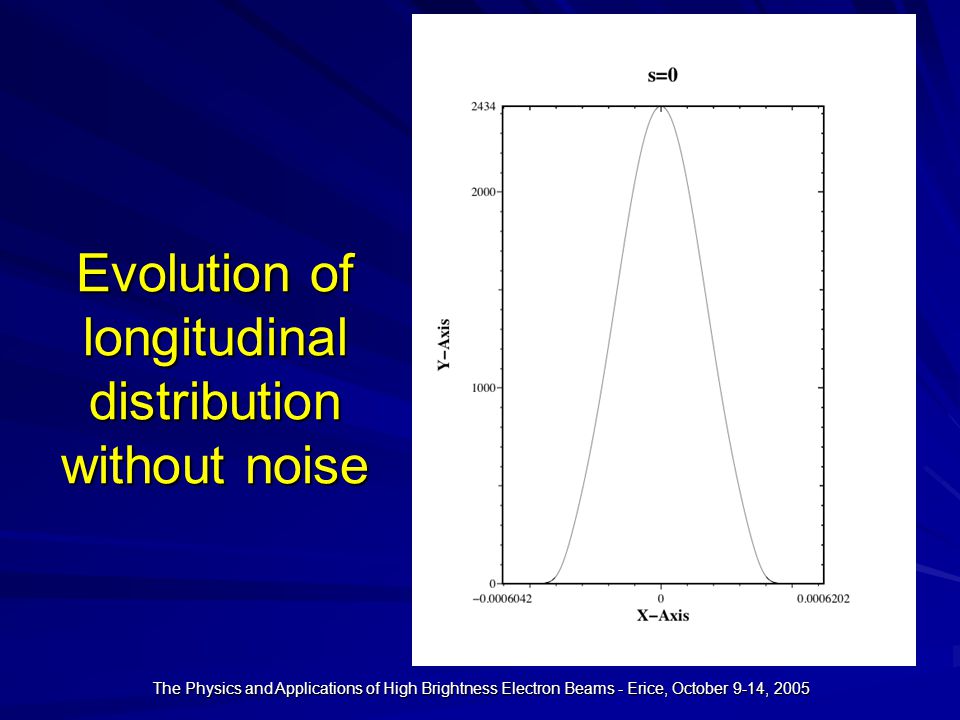 Evolution of longitudinal distribution without noise

s=0

2434

2000

1000

0

Y−Axis

−0.0006042

0

0.0006202

X−Axis

The Physics and Applications of High Brightness Electron Beams - Erice, October 9-14, 2005